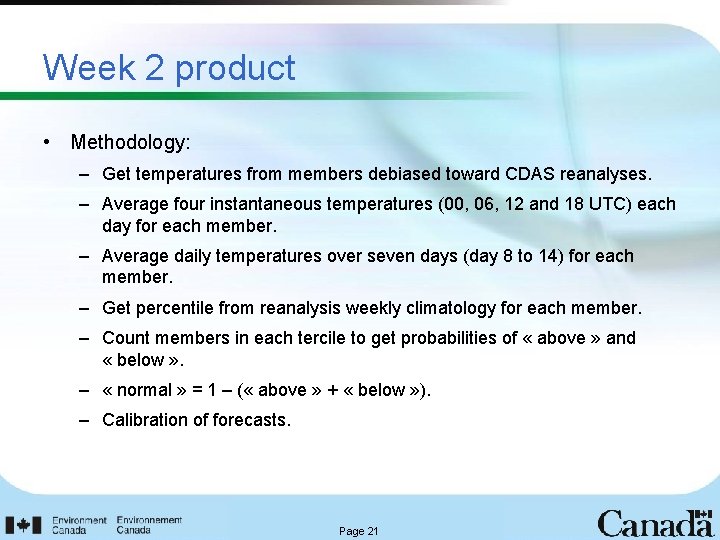 Week 2 product

• Methodology:
– Get temperatures from members debiased toward CDAS reanalyses.
– Average four instantaneous temperatures (00, 06, 12 and 18 UTC) each day for each member.
– Average daily temperatures over seven days (day 8 to 14) for each member.
– Get percentile from reanalysis weekly climatology for each member.
– Count members in each tercile to get probabilities of « above » and « below ».
– « normal » = 1 – (« above » + « below »).
– Calibration of forecasts.

Environment Canada Environnement Canada

Page 21

Canada